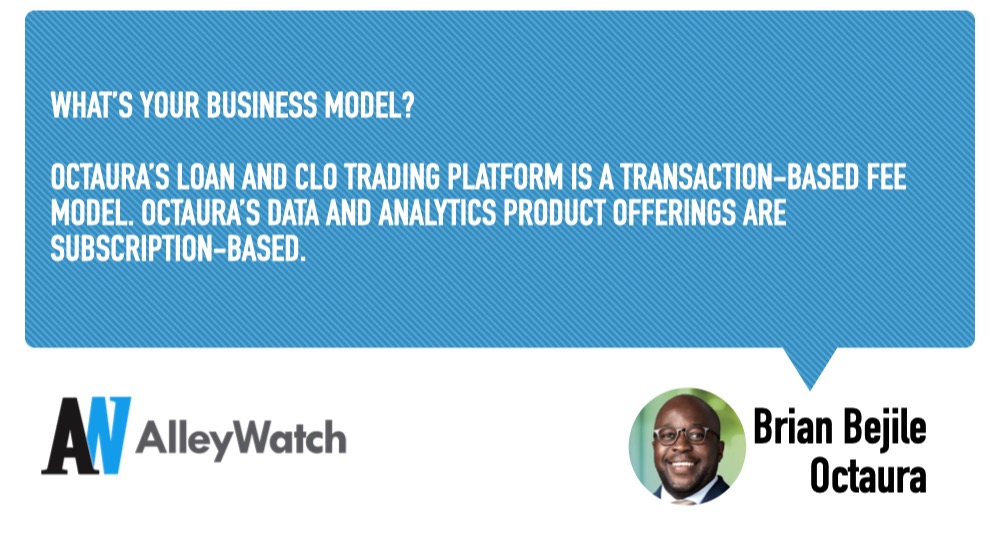 WHAT'S YOUR BUSINESS MODEL?

OCTAURA'S LOAN AND CLO TRADING PLATFORM IS A TRANSACTION-BASED FEE MODEL. OCTAURA'S DATA AND ANALYTICS PRODUCT OFFERINGS ARE SUBSCRIPTION-BASED.

AW AlleyWatch

Brian Bejile
Octaura